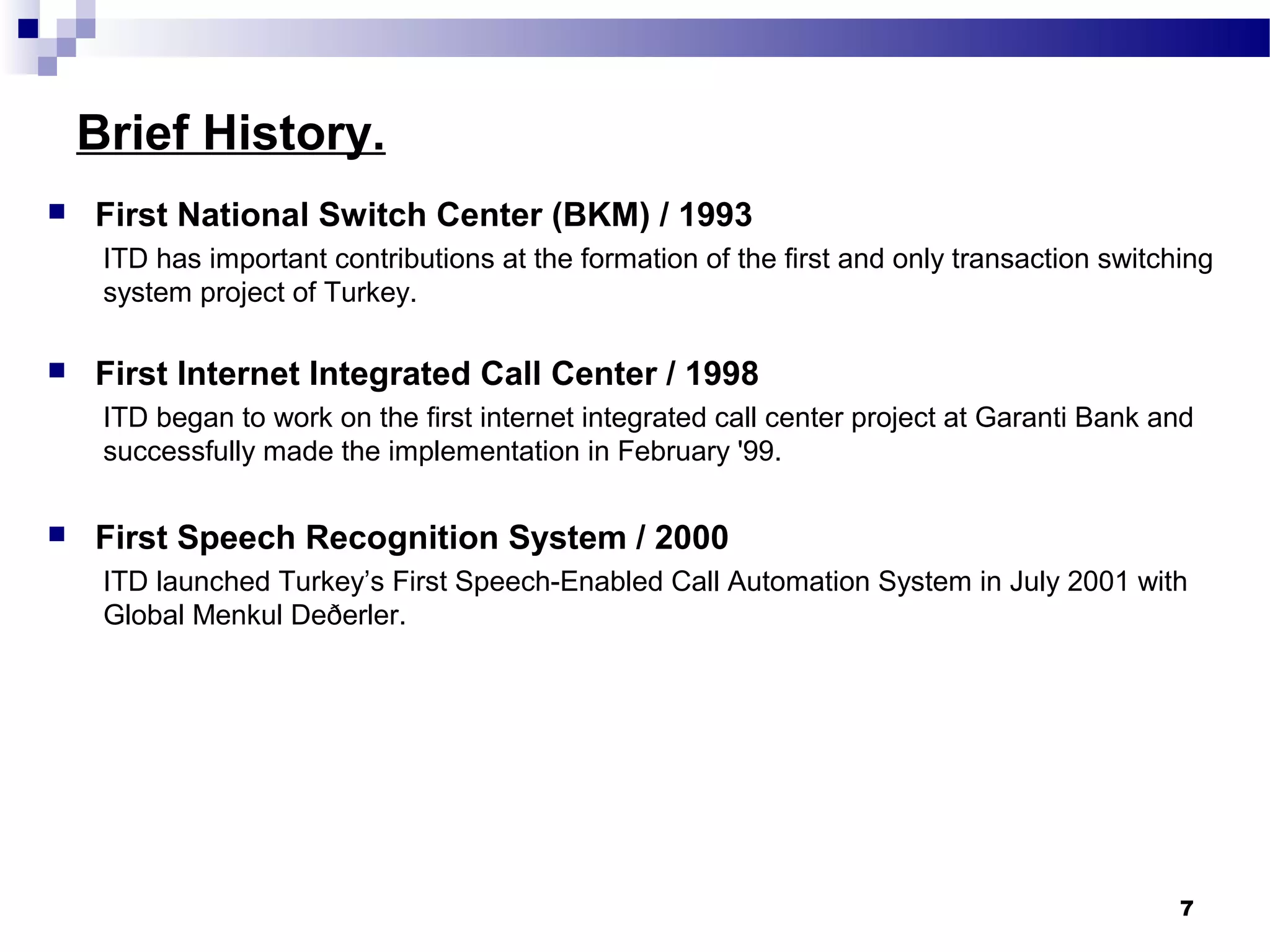 Brief History.

First National Switch Center (BKM) / 1993

ITD has important contributions at the formation of the first and only transaction switching system project of Turkey.

First Internet Integrated Call Center / 1998

ITD began to work on the first internet integrated call center project at Garanti Bank and successfully made the implementation in February '99.

First Speech Recognition System / 2000

ITD launched Turkey’s First Speech-Enabled Call Automation System in July 2001 with Global Menkul Deðerler.

7